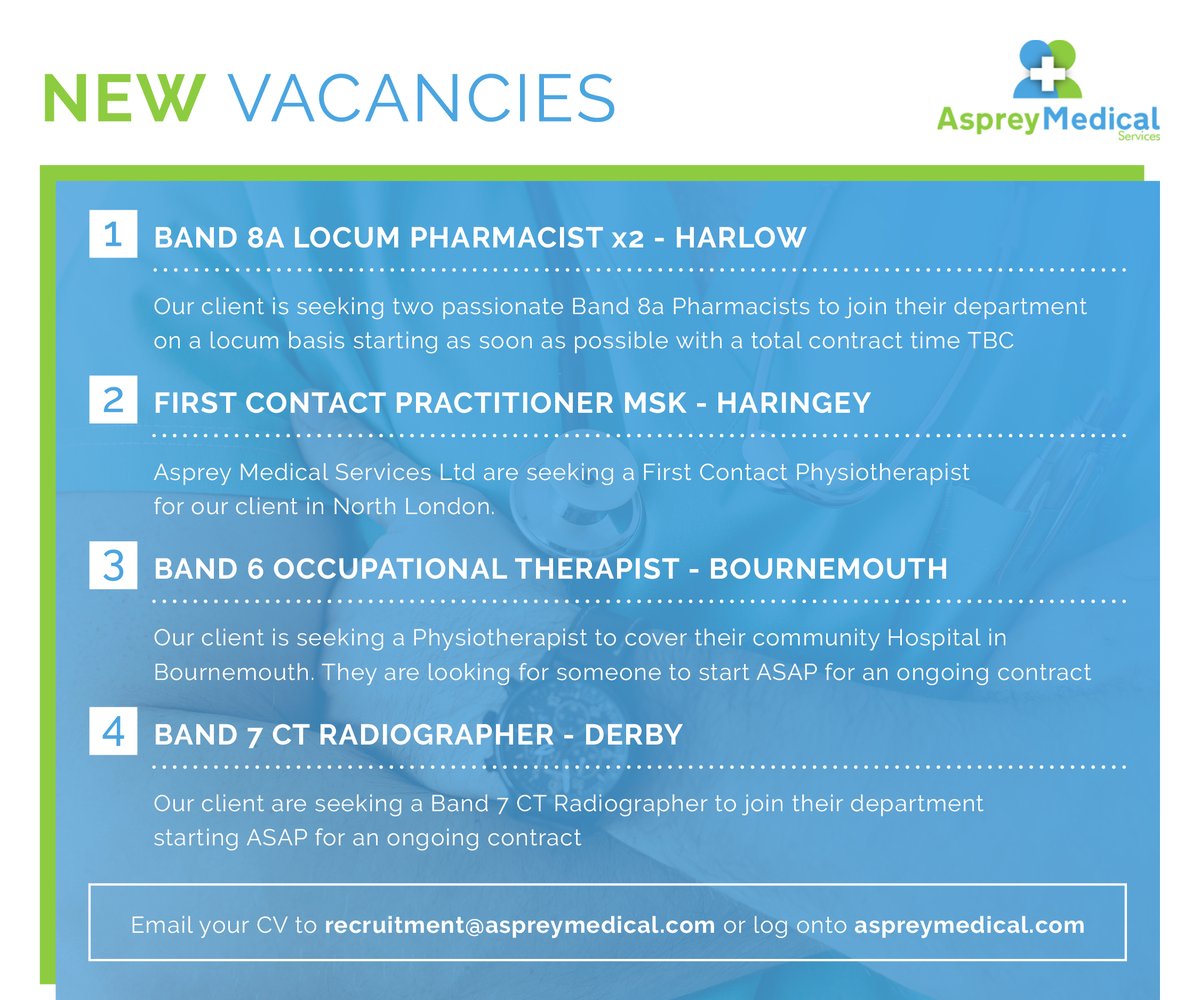 NEW VACANCIES

AspreyMedical
Services

1 BAND 8A LOCUM PHARMACIST x2 - HARLOW

Our client is seeking two passionate Band 8a Pharmacists to join their department on a locum basis starting as soon as possible with a total contract time TBC

2 FIRST CONTACT PRACTITIONER MSK - HARINGEY

Asprey Medical Services Ltd are seeking a First Contact Physiotherapist for our client in North London.

3 BAND 6 OCCUPATIONAL THERAPIST - BOURNEMOUTH

Our client is seeking a Physiotherapist to cover their community Hospital in Bournemouth. They are looking for someone to start ASAP for an ongoing contract

4 BAND 7 CT RADIOGRAPHER - DERBY

Our client are seeking a Band 7 CT Radiographer to join their department starting ASAP for an ongoing contract

Email your CV to recruitment@aspreymedical.com or log onto aspreymedical.com